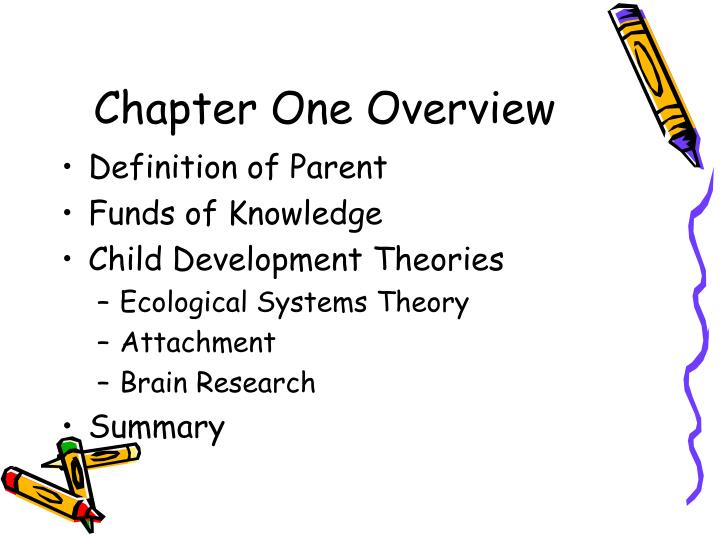 Chapter One Overview

• Definition of Parent
• Funds of Knowledge
• Child Development Theories
  – Ecological Systems Theory
  – Attachment
  – Brain Research
• Summary